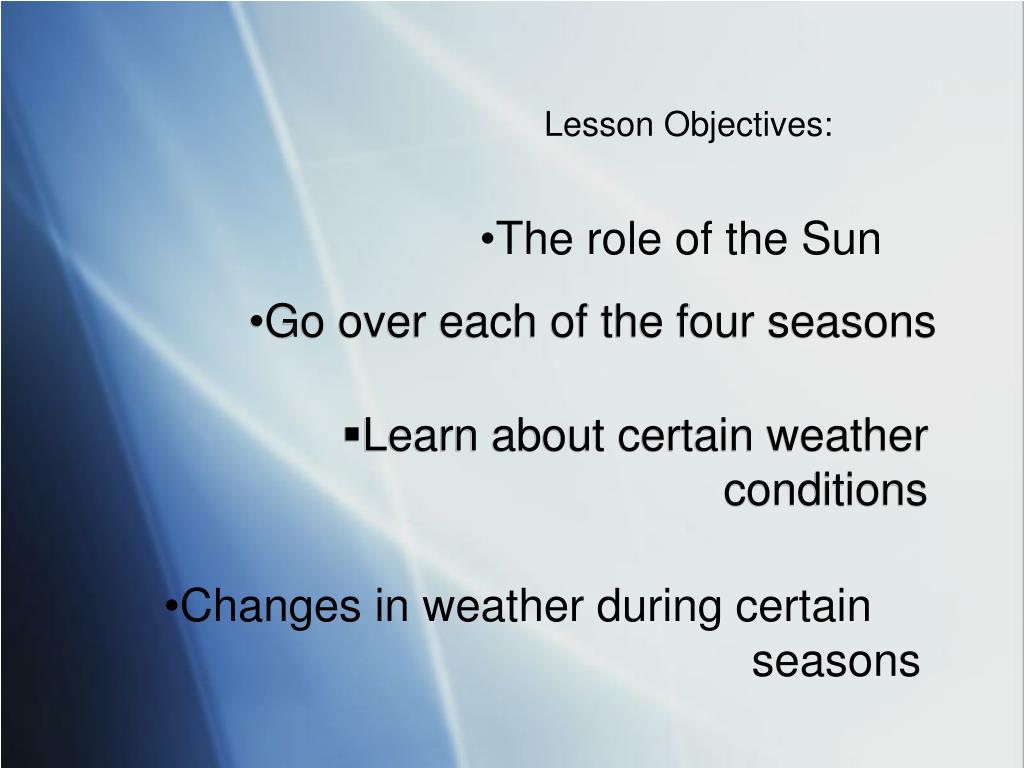 Lesson Objectives:

•The role of the Sun

•Go over each of the four seasons

▪Learn about certain weather conditions

•Changes in weather during certain seasons